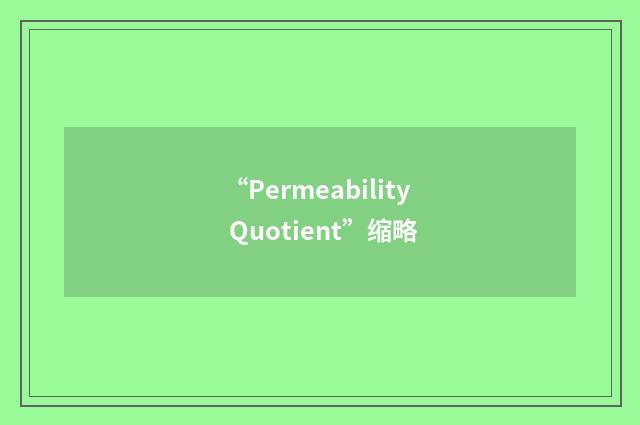 “Permeability Quotient”缩略